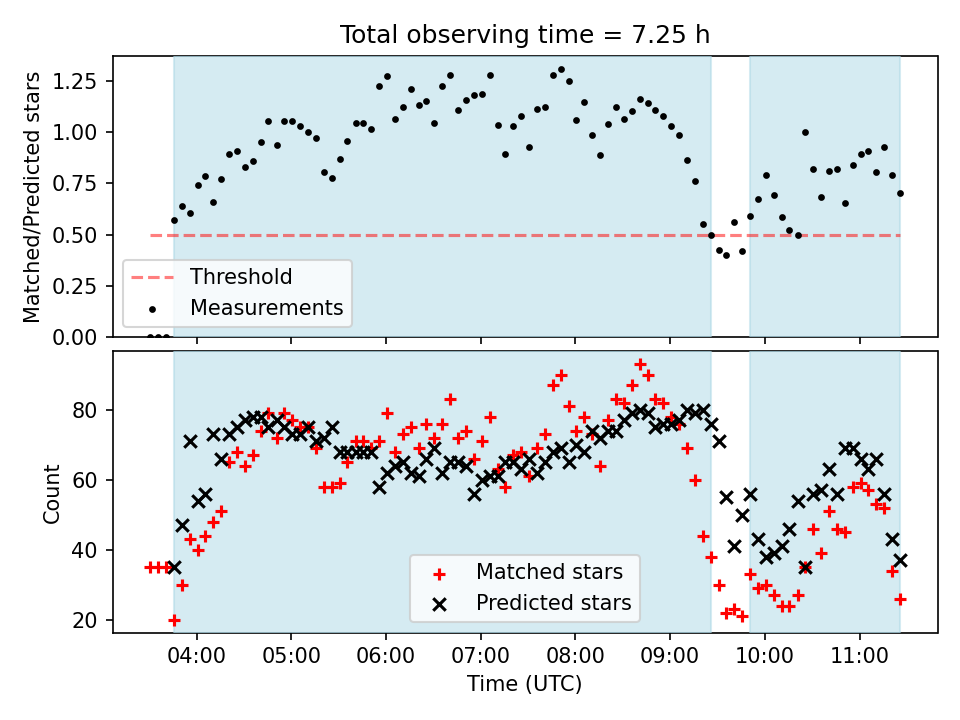 Total observing time = 7.25 h

Matched/Predicted stars

1.25
1.00
0.75
0.50
0.25
0.00

Threshold
Measurements

Count

80
60
40
20

Matched stars
Predicted stars

04:00
05:00
06:00
07:00
08:00
09:00
10:00
11:00

Time (UTC)